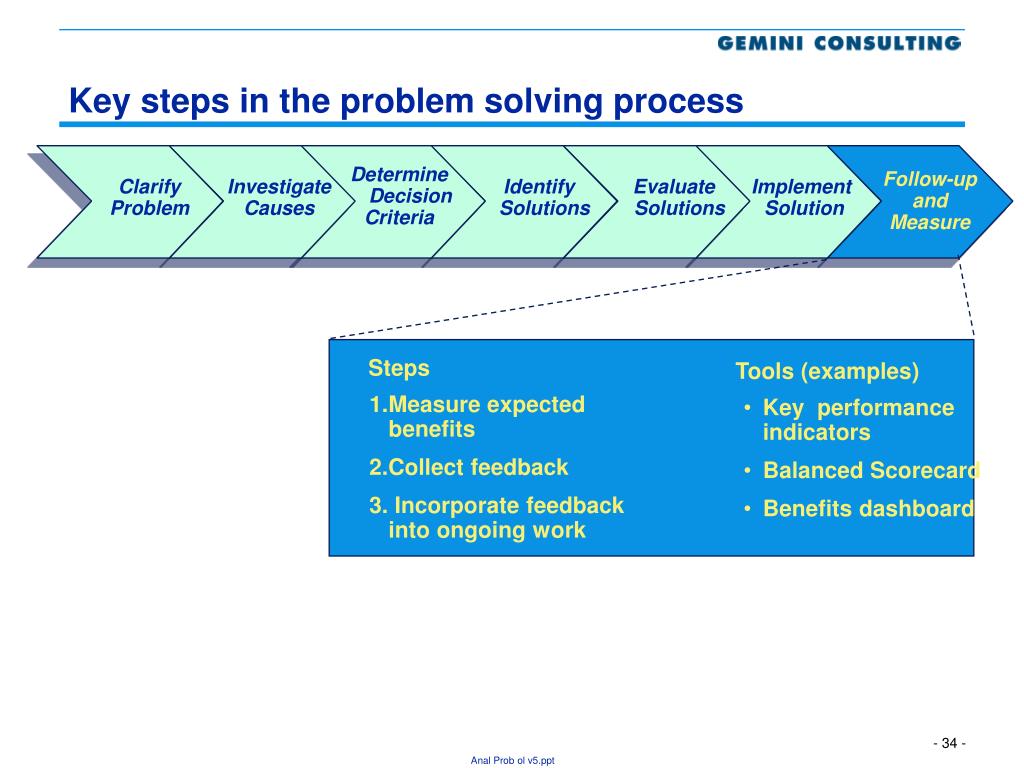 GEMINI CONSULTING

Key steps in the problem solving process

Clarify Problem

Investigate Causes

Determine Decision Criteria

Identify Solutions

Evaluate Solutions

Implement Solution

Follow-up and Measure

Steps

1.Measure expected benefits

2.Collect feedback

3. Incorporate feedback into ongoing work

Tools (examples)

• Key performance indicators

• Balanced Scorecard

• Benefits dashboard

- 34 -

Anal Prob ol v5.ppt